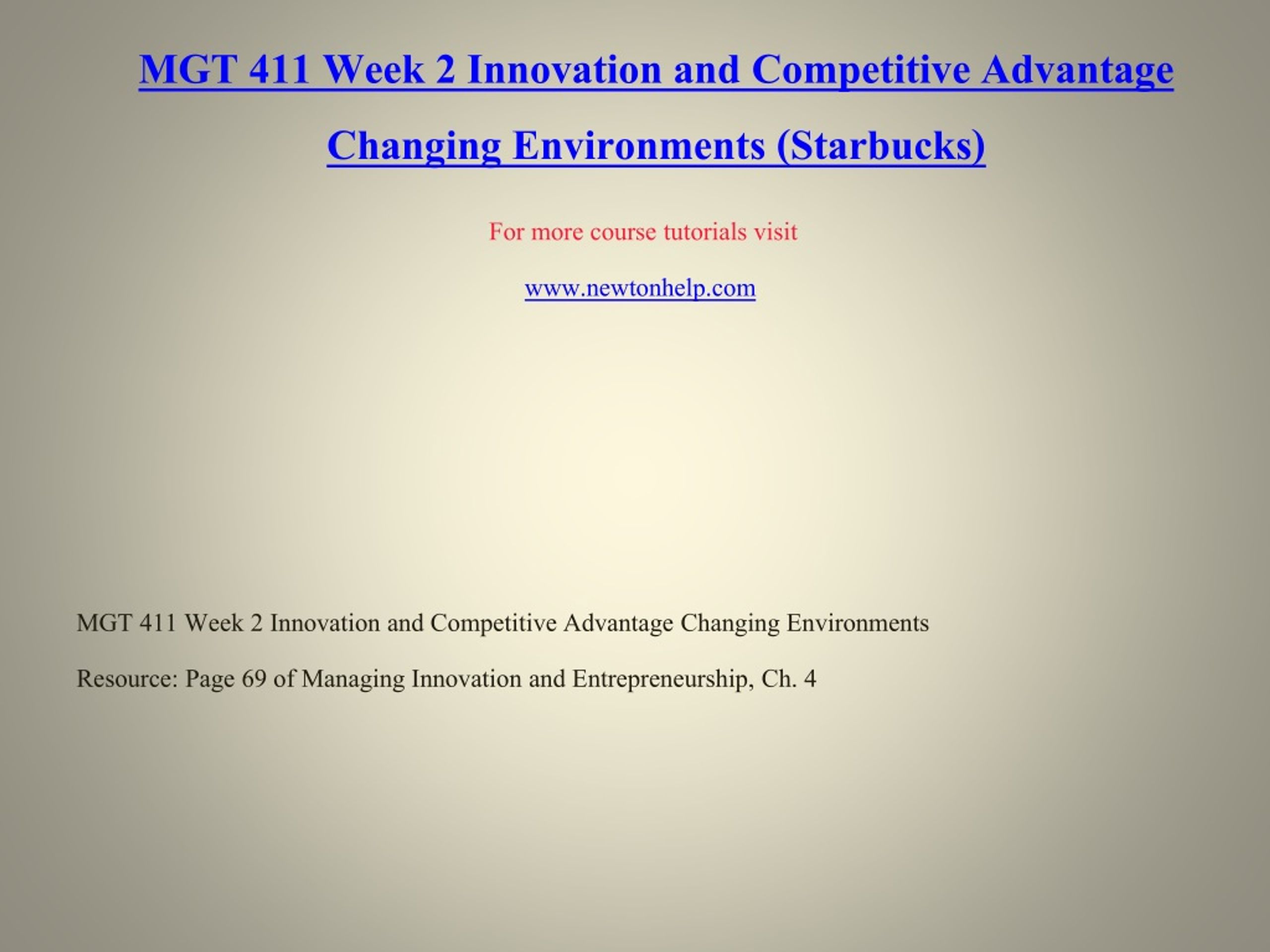 MGT 411 Week 2 Innovation and Competitive Advantage Changing Environments (Starbucks)

For more course tutorials visit

www.newtonhelp.com

MGT 411 Week 2 Innovation and Competitive Advantage Changing Environments

Resource: Page 69 of Managing Innovation and Entrepreneurship, Ch. 4